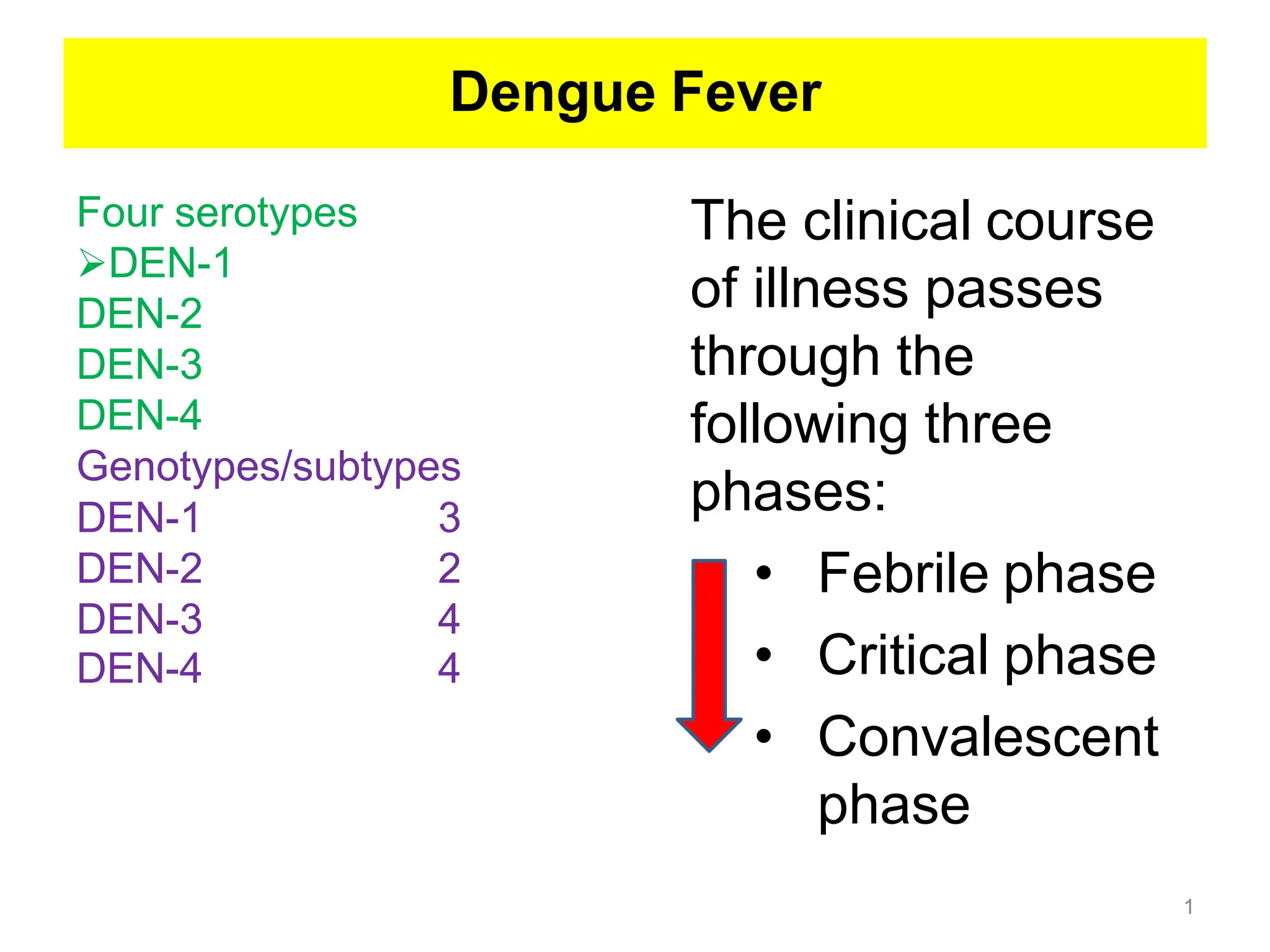 Dengue Fever

Four serotypes
➢DEN-1
DEN-2
DEN-3
DEN-4
Genotypes/subtypes
DEN-1 3
DEN-2 2
DEN-3 4
DEN-4 4

The clinical course of illness passes through the following three phases:

• Febrile phase
• Critical phase
• Convalescent phase

1